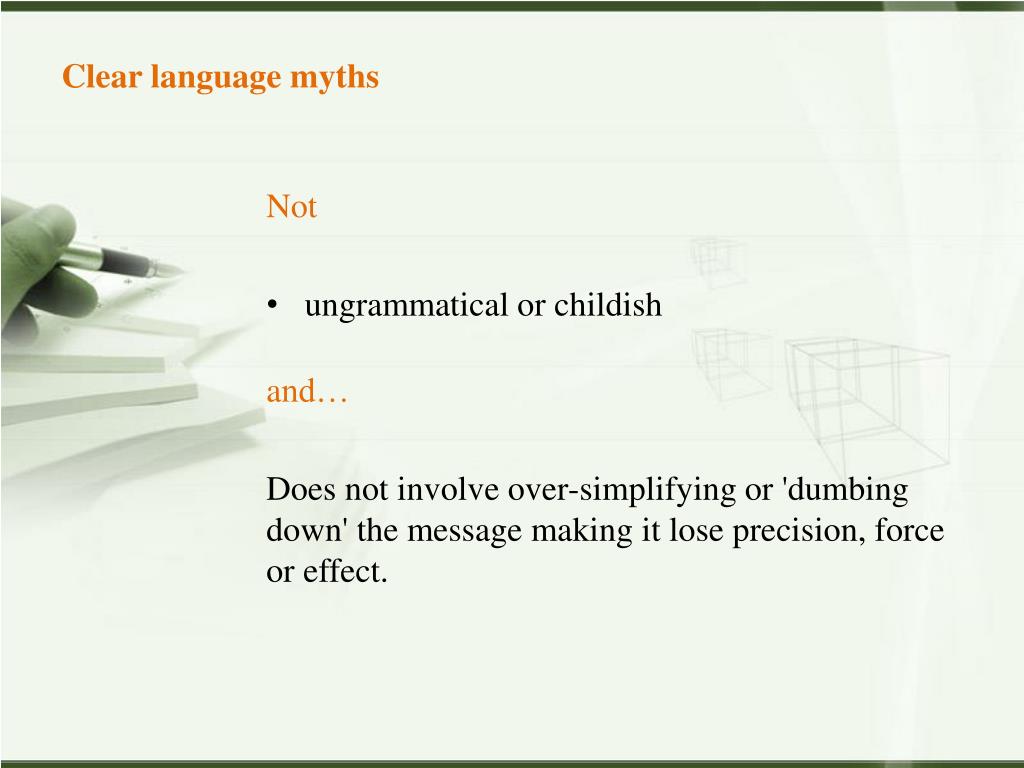 Clear language myths

Not

• ungrammatical or childish

and…

Does not involve over-simplifying or 'dumbing down' the message making it lose precision, force or effect.